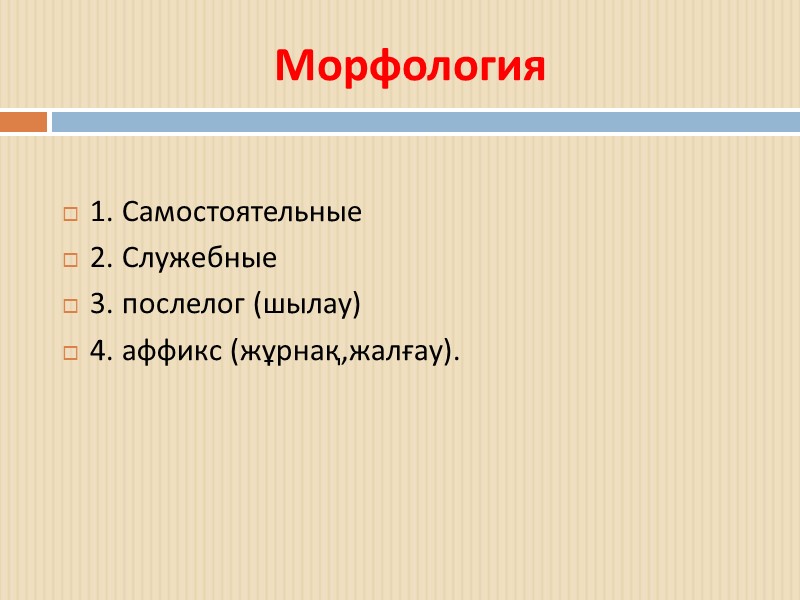 Морфология

1. Самостоятельные

2. Служебные

3. послелог (шылау)

4. аффикс (жұрнақ,жалғау).